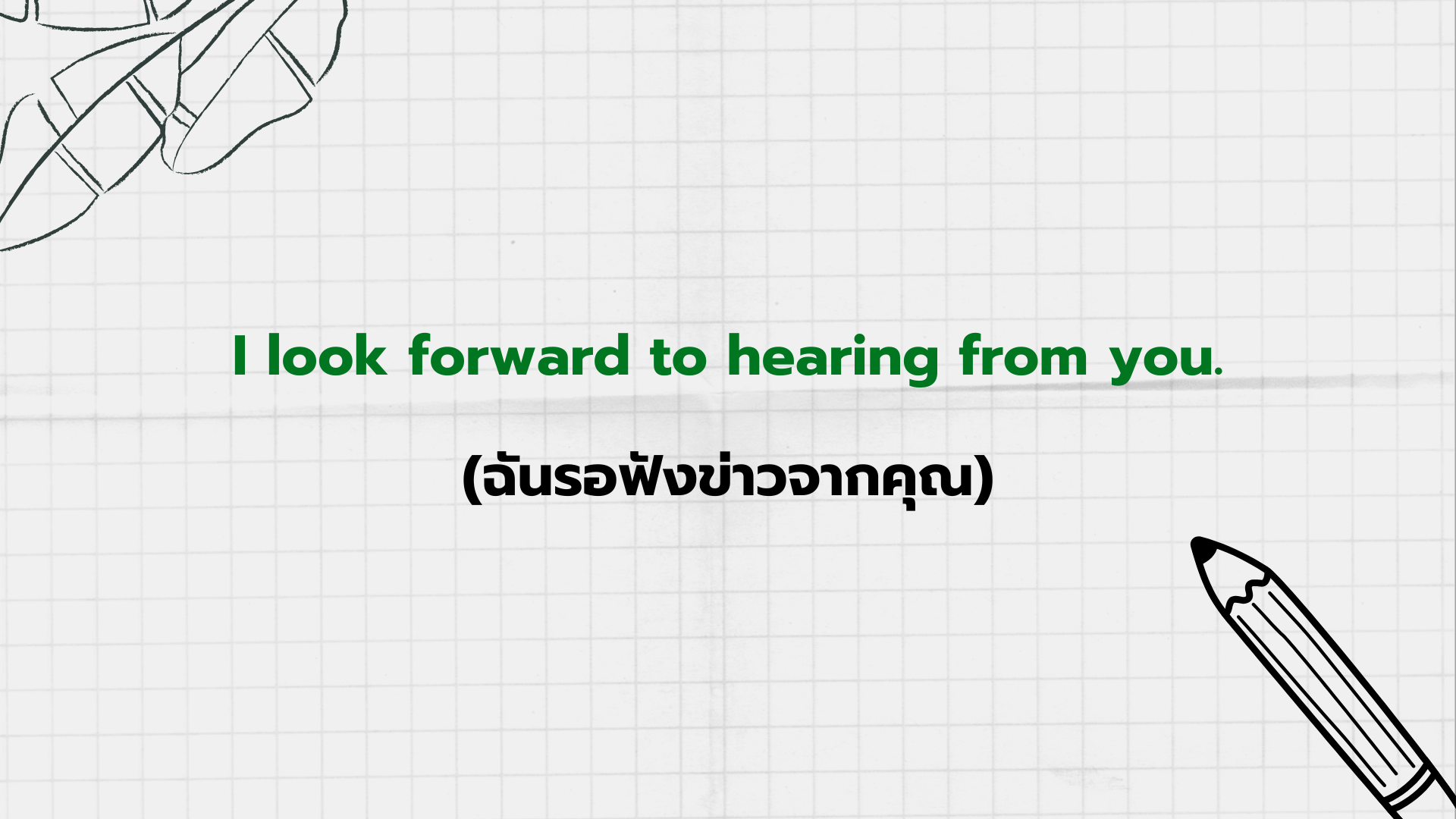 I look forward to hearing from you.

(ฉันรอฟังข่าวจากคุณ)